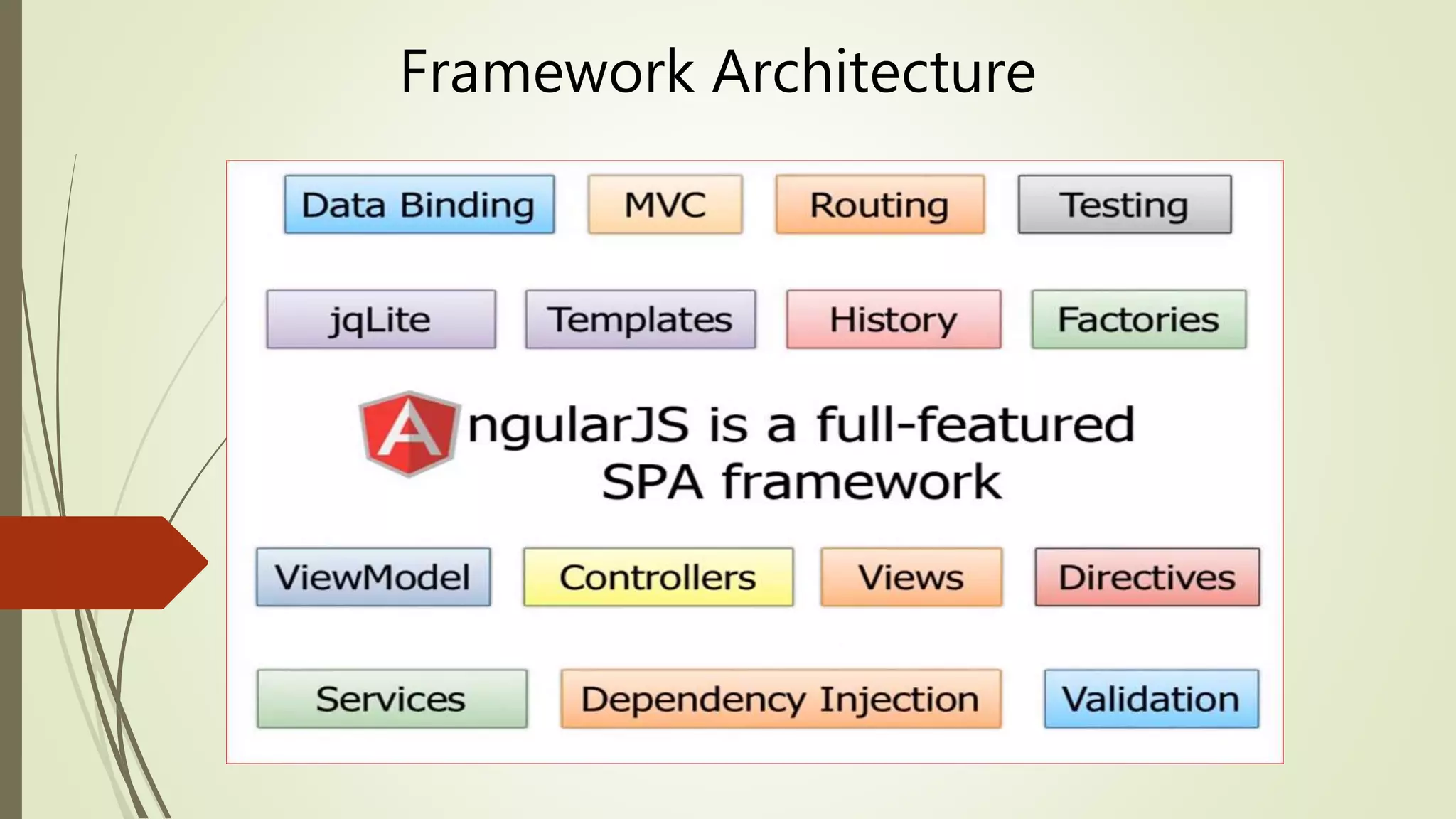 Framework Architecture

Data Binding MVC Routing Testing

jqLite Templates History Factories

AngularJS is a full-featured SPA framework

ViewModel Controllers Views Directives

Services Dependency Injection Validation